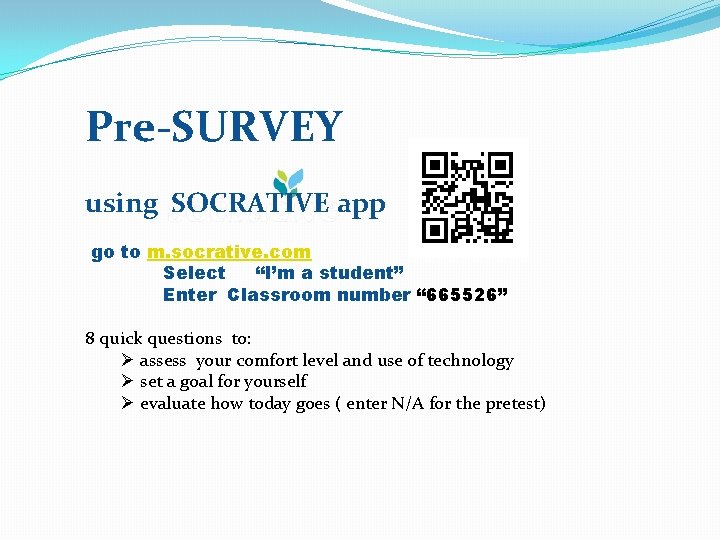 Pre-SURVEY

using SOCRATIVE app

go to m.socrative.com
Select "I'm a student"
Enter Classroom number "665526"

8 quick questions to:
➢ assess your comfort level and use of technology
➢ set a goal for yourself
➢ evaluate how today goes ( enter N/A for the pretest)